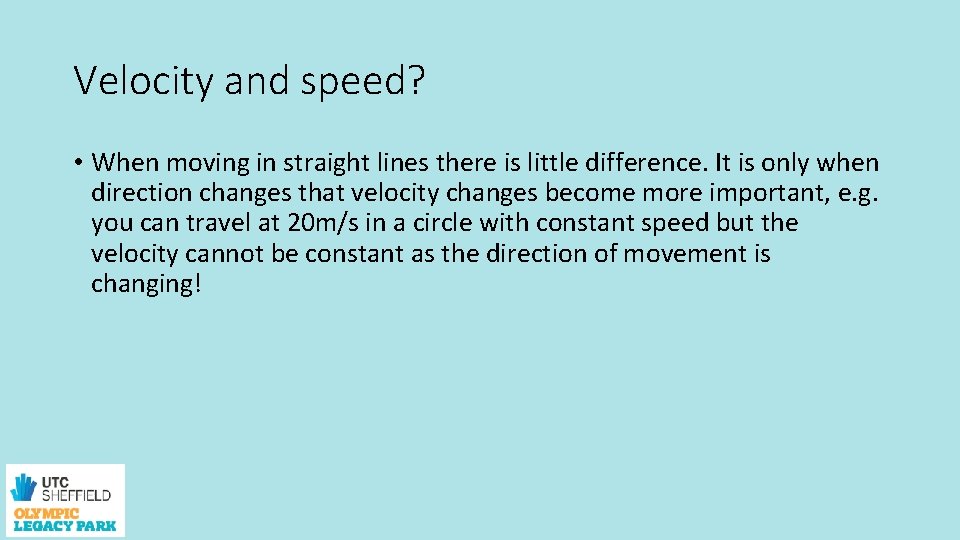 Velocity and speed?

• When moving in straight lines there is little difference. It is only when direction changes that velocity changes become more important, e.g. you can travel at 20m/s in a circle with constant speed but the velocity cannot be constant as the direction of movement is changing!

UTC SHEFFIELD OLYMPIC LEGACY PARK